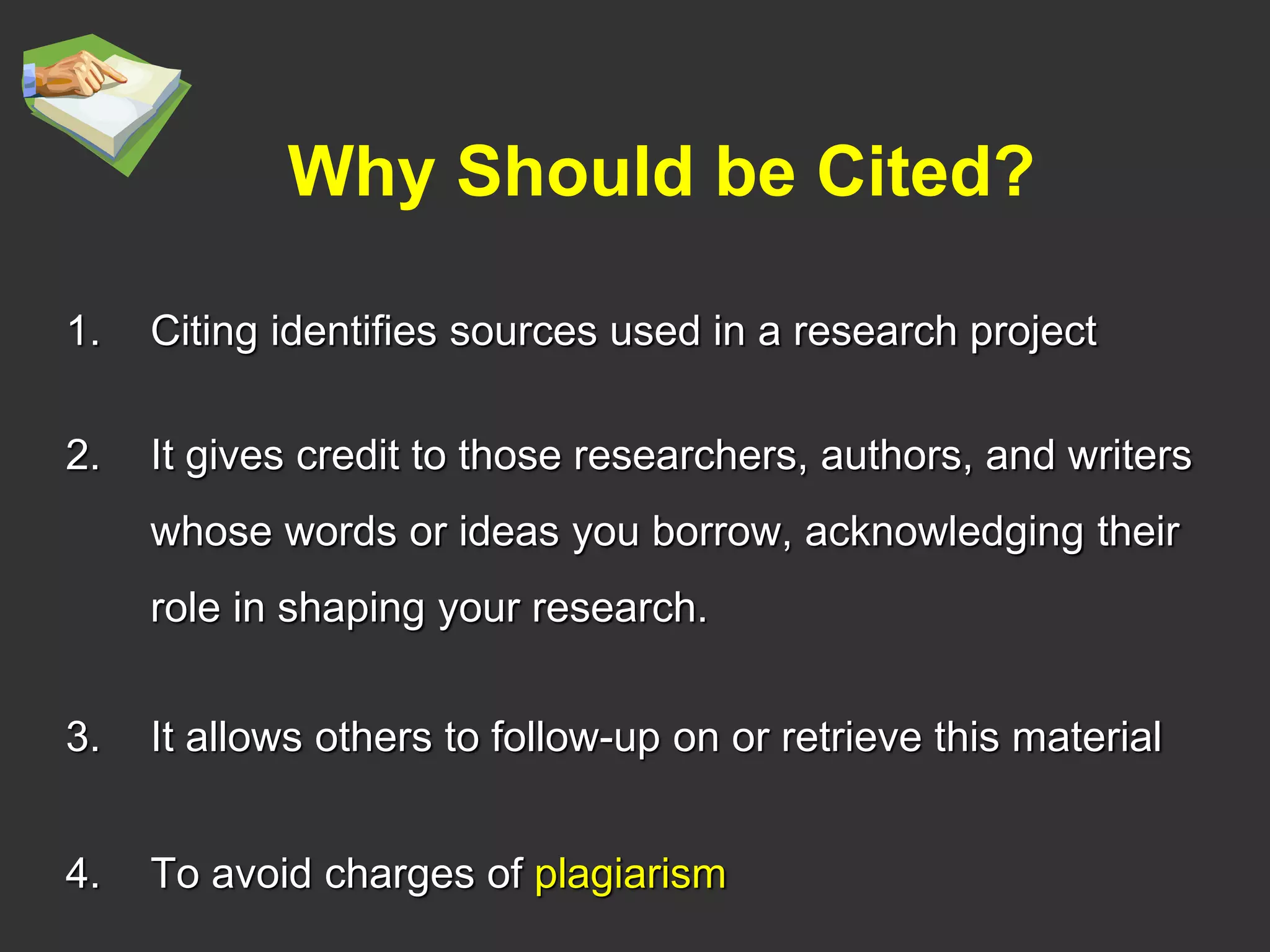 Why Should be Cited?

1. Citing identifies sources used in a research project

2. It gives credit to those researchers, authors, and writers whose words or ideas you borrow, acknowledging their role in shaping your research.

3. It allows others to follow-up on or retrieve this material

4. To avoid charges of plagiarism